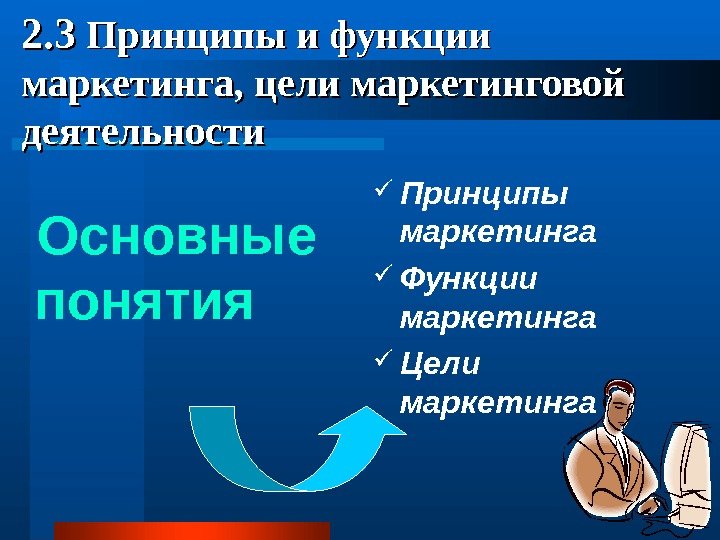 2.3 Принципы и функции маркетинга, цели маркетинговой деятельности

Основные понятия

✓ Принципы маркетинга
✓ Функции маркетинга
✓ Цели маркетинга